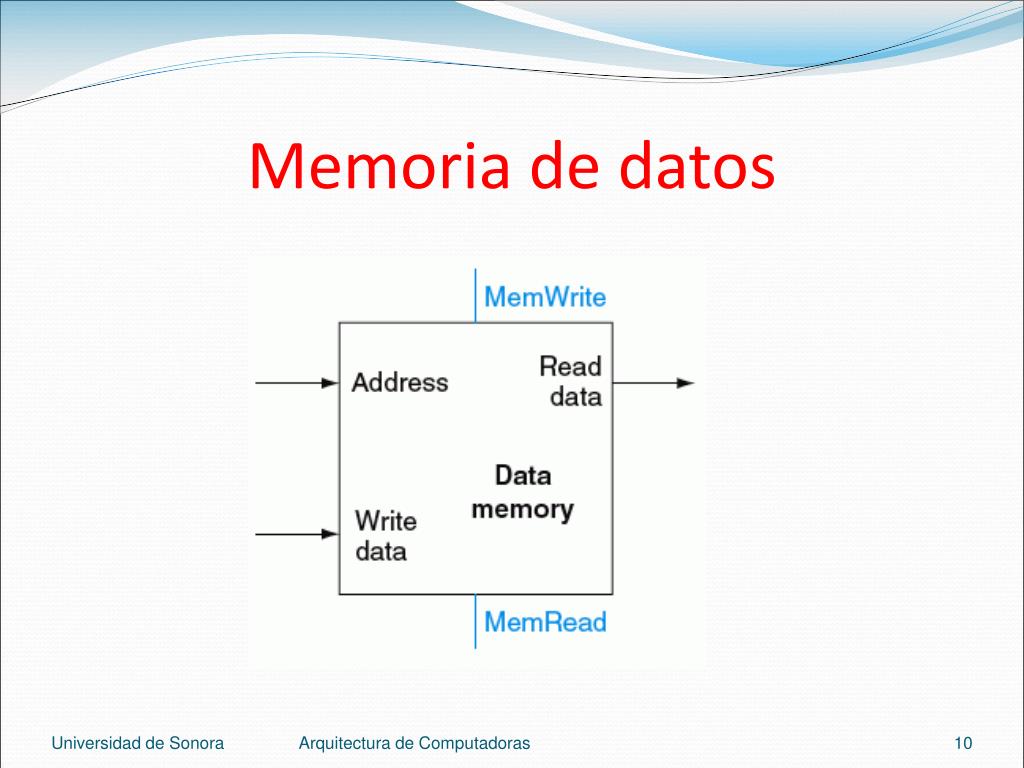 Memoria de datos

MemWrite

Address

Read data

Data memory

Write data

MemRead

Universidad de Sonora

Arquitectura de Computadoras

10